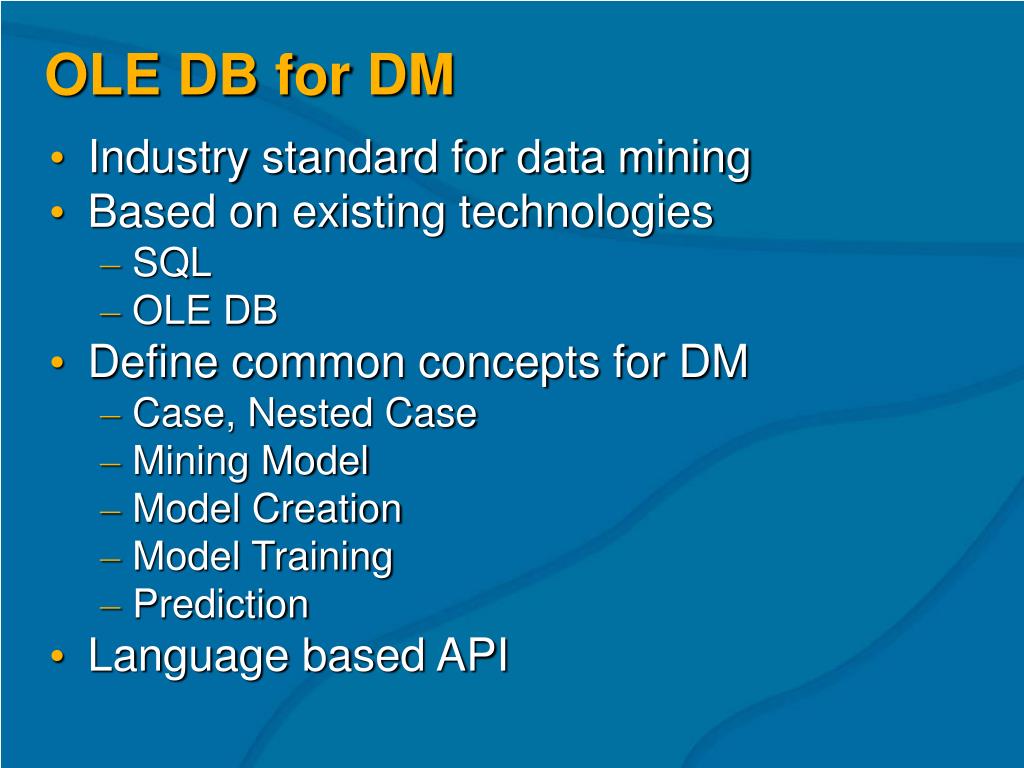 OLE DB for DM

• Industry standard for data mining
• Based on existing technologies
– SQL
– OLE DB
• Define common concepts for DM
– Case, Nested Case
– Mining Model
– Model Creation
– Model Training
– Prediction
• Language based API